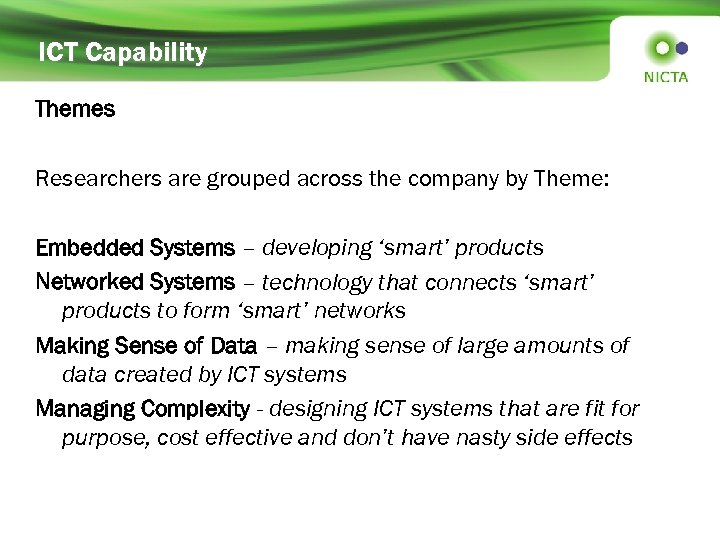 ICT Capability

NICTA

Themes

Researchers are grouped across the company by Theme:

Embedded Systems – developing ‘smart’ products

Networked Systems – technology that connects ‘smart’ products to form ‘smart’ networks

Making Sense of Data – making sense of large amounts of data created by ICT systems

Managing Complexity - designing ICT systems that are fit for purpose, cost effective and don’t have nasty side effects